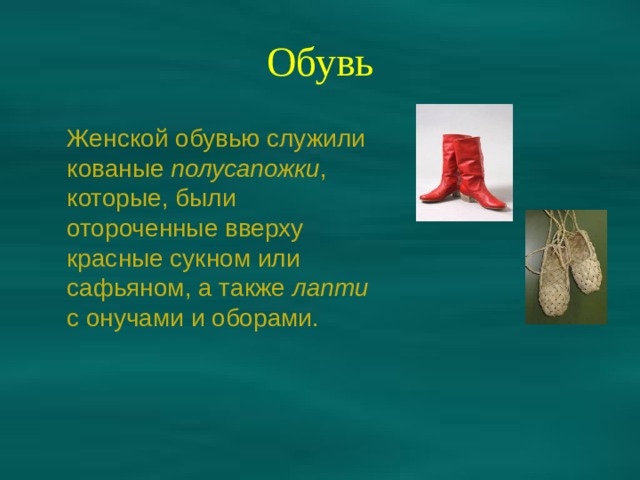 Обувь

Женской обувью служили кованые полусапожки, которые, были отороченные вверху красные сукном или сафьяном, а также лапти с онучами и оборами.